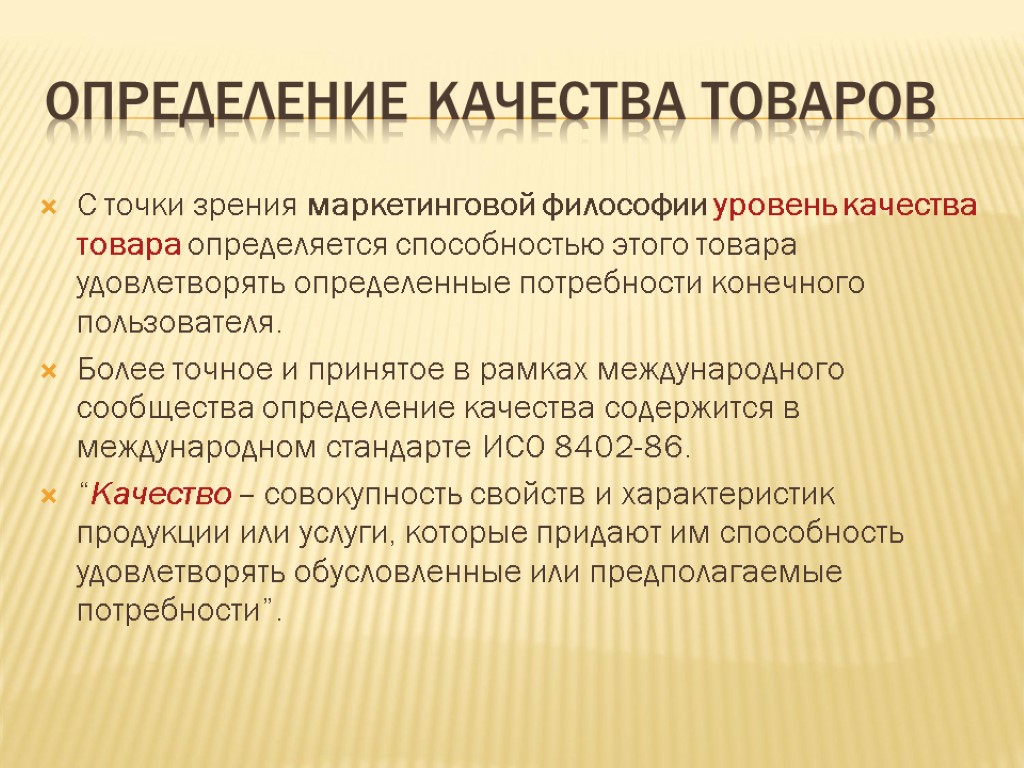 ОПРЕДЕЛЕНИЕ КАЧЕСТВА ТОВАРОВ

С точки зрения маркетинговой философии уровень качества товара определяется способностью этого товара удовлетворять определенные потребности конечного пользователя.

Более точное и принятое в рамках международного сообщества определение качества содержится в международном стандарте ИСО 8402-86.

“Качество – совокупность свойств и характеристик продукции или услуги, которые придают им способность удовлетворять обусловленные или предполагаемые потребности”.